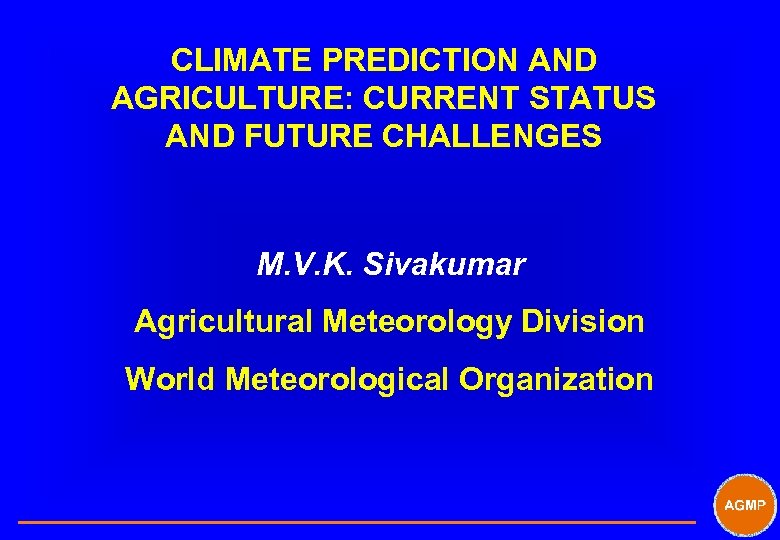 CLIMATE PREDICTION AND AGRICULTURE: CURRENT STATUS AND FUTURE CHALLENGES

M.V.K. Sivakumar

Agricultural Meteorology Division

World Meteorological Organization

AGMP